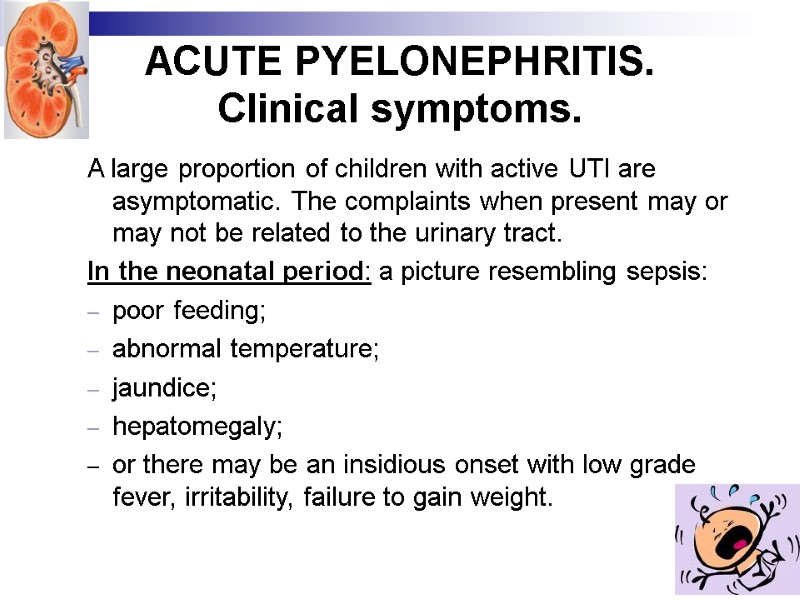 ACUTE PYELONEPHRITIS. Clinical symptoms.

A large proportion of children with active UTI are asymptomatic. The complaints when present may or may not be related to the urinary tract.

In the neonatal period: a picture resembling sepsis:

– poor feeding;

– abnormal temperature;

– jaundice;

– hepatomegaly;

– or there may be an insidious onset with low grade fever, irritability, failure to gain weight.